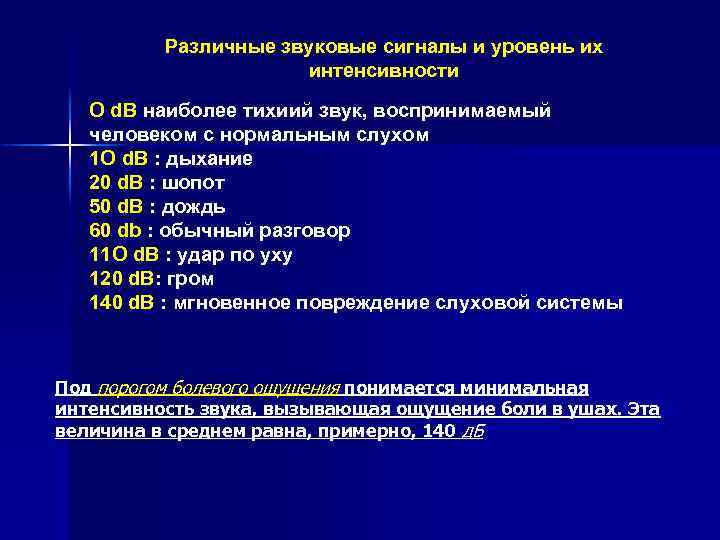 Различные звуковые сигналы и уровень их интенсивности

О dB наиболее тихиий звук, воспринимаемый человеком с нормальным слухом
1О dB : дыхание
20 dB : шопот
50 dB : дождь
60 db : обычный разговор
11О dB : удар по уху
120 dB: гром
140 dB : мгновенное повреждение слуховой системы

Под порогом болевого ощущения понимается минимальная интенсивность звука, вызывающая ощущение боли в ушах. Эта величина в среднем равна, примерно, 140 дБ